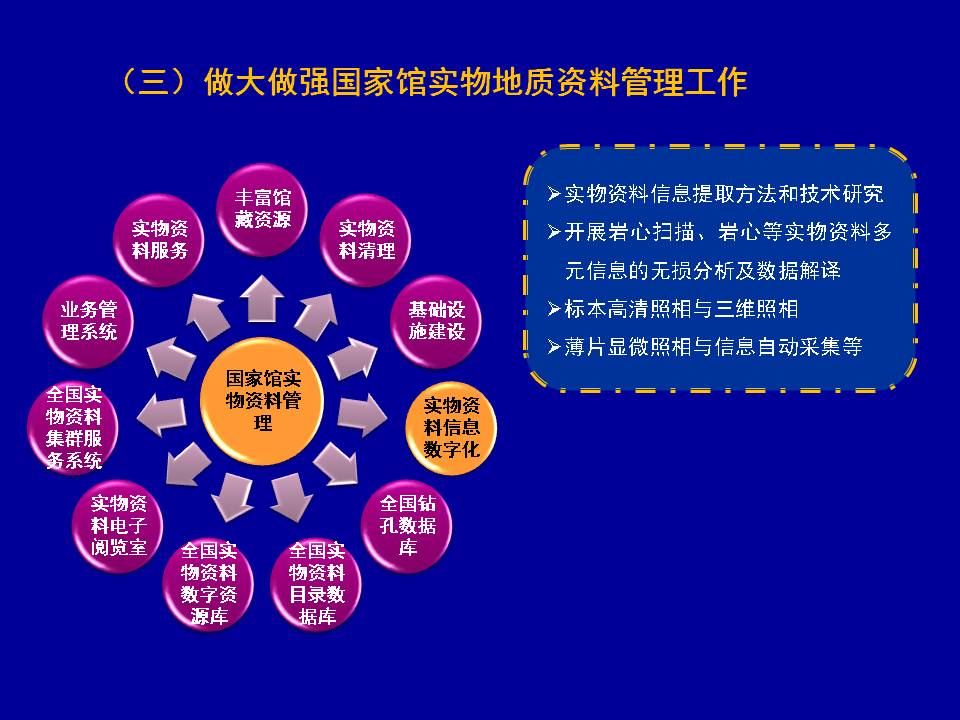 （三）做大做强国家馆实物地质资料管理工作

国家馆实物资料管理

丰富馆藏资源

实物资料清理

基础设施建设

实物资料信息数字化

全国钻孔数据库

全国实物资料目录数据库

全国实物资料数字资源库

实物资料电子阅览室

全国实物资料集群服务系统

业务管理系统

实物资料服务

➢实物资料信息提取方法和技术研究
➢开展岩心扫描、岩心等实物资料多元信息的无损分析及数据解译
➢标本高清照相与三维照相
➢薄片显微照相与信息自动采集等